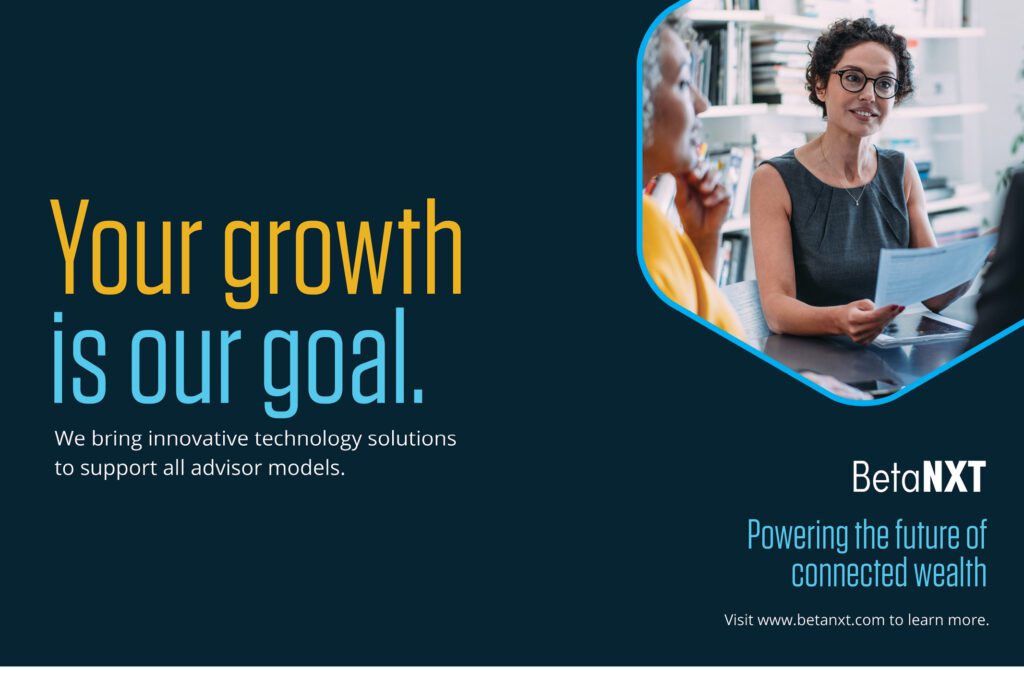 Your growth is our goal.

We bring innovative technology solutions to support all advisor models.

BetaNXT

Powering the future of connected wealth

Visit www.betanxt.com to learn more.